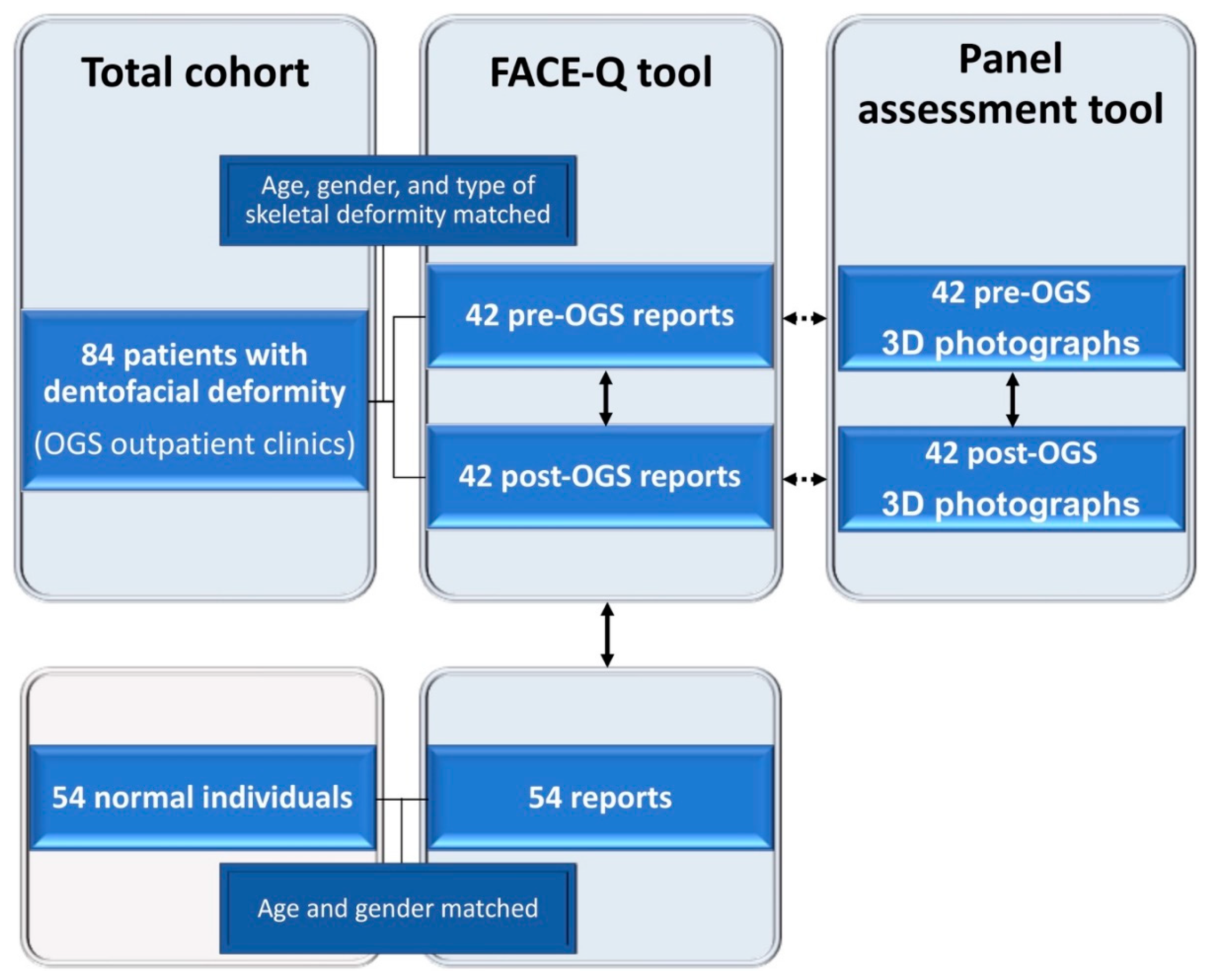 Total cohort

FACE-Q tool

Panel assessment tool

Age, gender, and type of skeletal deformity matched

84 patients with dentofacial deformity (OGS outpatient clinics)

42 pre-OGS reports

42 post-OGS reports

42 pre-OGS 3D photographs

42 post-OGS 3D photographs

54 normal individuals

54 reports

Age and gender matched